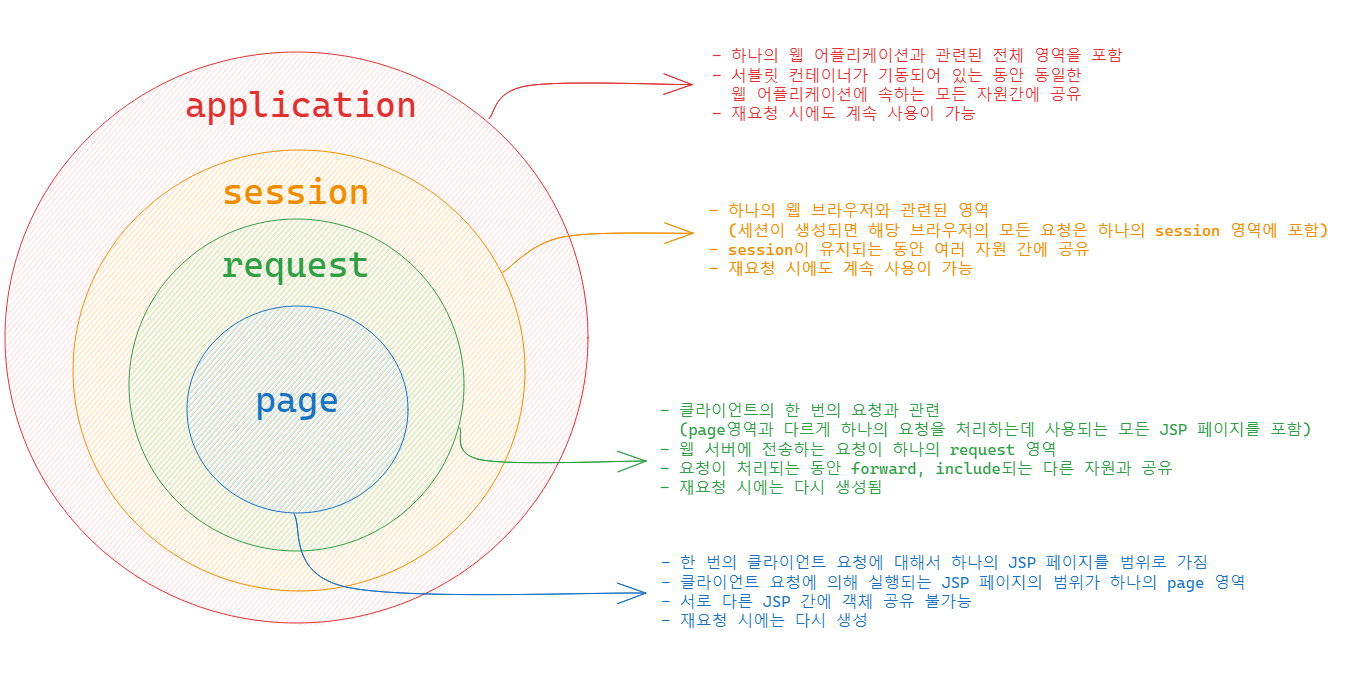 application

session

request

page

- 하나의 웹 어플리케이션과 관련된 전체 영역을 포함
- 서블릿 컨테이너가 기동되어 있는 동안 동일한 웹 어플리케이션에 속하는 모든 자원간에 공유
- 재요청 시에도 계속 사용이 가능

- 하나의 웹 브라우저와 관련된 영역 (세션이 생성되면 해당 브라우저의 모든 요청은 하나의 session 영역에 포함)
- session이 유지되는 동안 여러 자원 간에 공유
- 재요청 시에도 계속 사용이 가능

- 클라이언트의 한 번의 요청과 관련 (page영역과 다르게 하나의 요청을 처리하는데 사용되는 모든 JSP 페이지를 포함)
- 웹 서버에 전송하는 요청이 하나의 request 영역
- 요청이 처리되는 동안 forward, include되는 다른 자원과 공유
- 재요청 시에는 다시 생성됨

- 한 번의 클라이언트 요청에 대해서 하나의 JSP 페이지를 범위로 가짐
- 클라이언트 요청에 의해 실행되는 JSP 페이지의 범위가 하나의 page 영역
- 서로 다른 JSP 간에 객체 공유 불가능
- 재요청 시에는 다시 생성